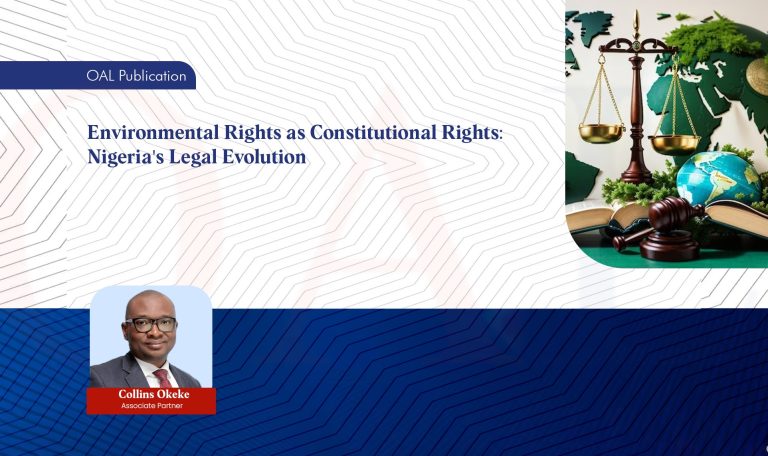 OAL Publication

Environmental Rights as Constitutional Rights: Nigeria's Legal Evolution

Collins Okeke
Associate Partner